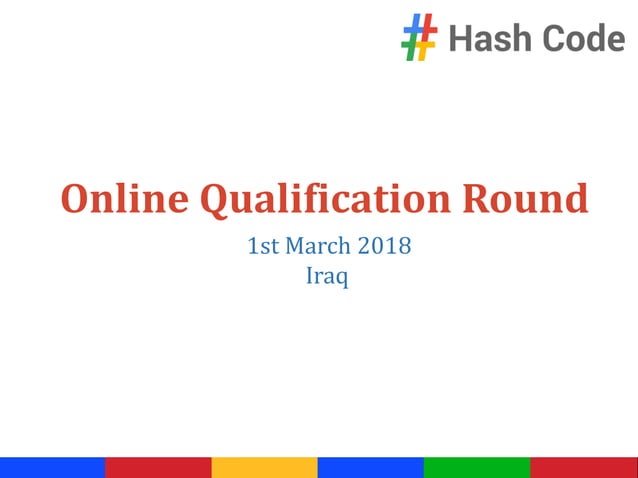 # Hash Code

Online Qualification Round

1st March 2018
Iraq